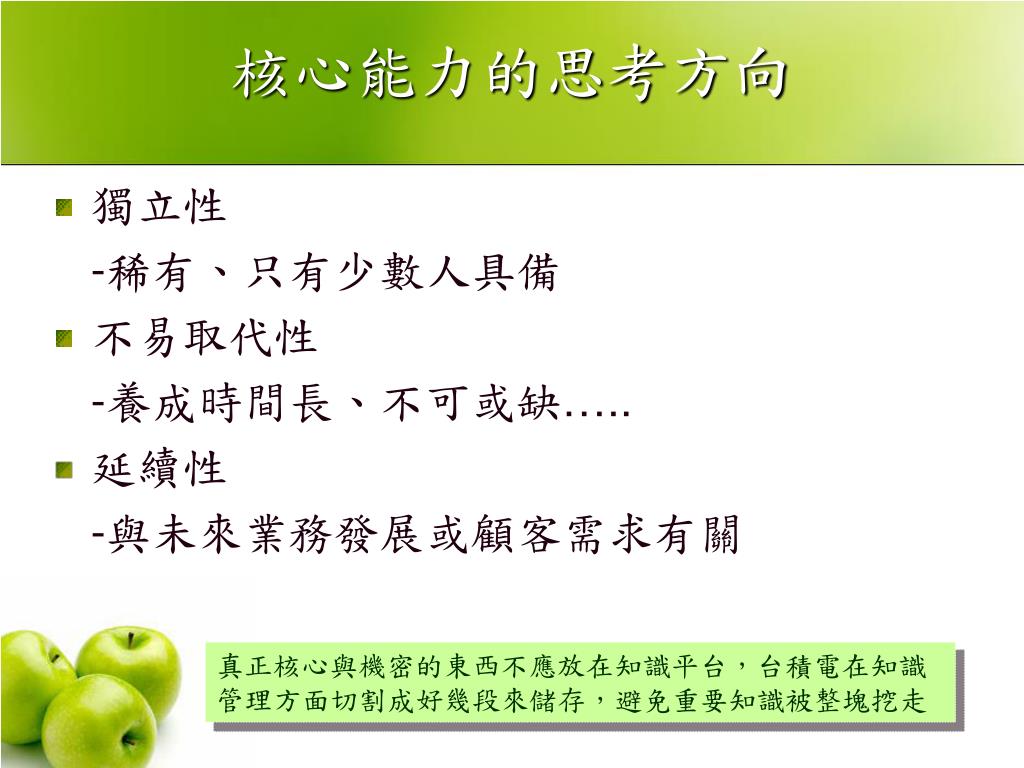 核心能力的思考方向

獨立性

-稀有、只有少數人具備

不易取代性

-養成時間長、不可或缺.....

延續性

-與未來業務發展或顧客需求有關

真正核心與機密的東西不應放在知識平台，台積電在知識管理方面切割成好幾段來儲存，避免重要知識被整塊挖走